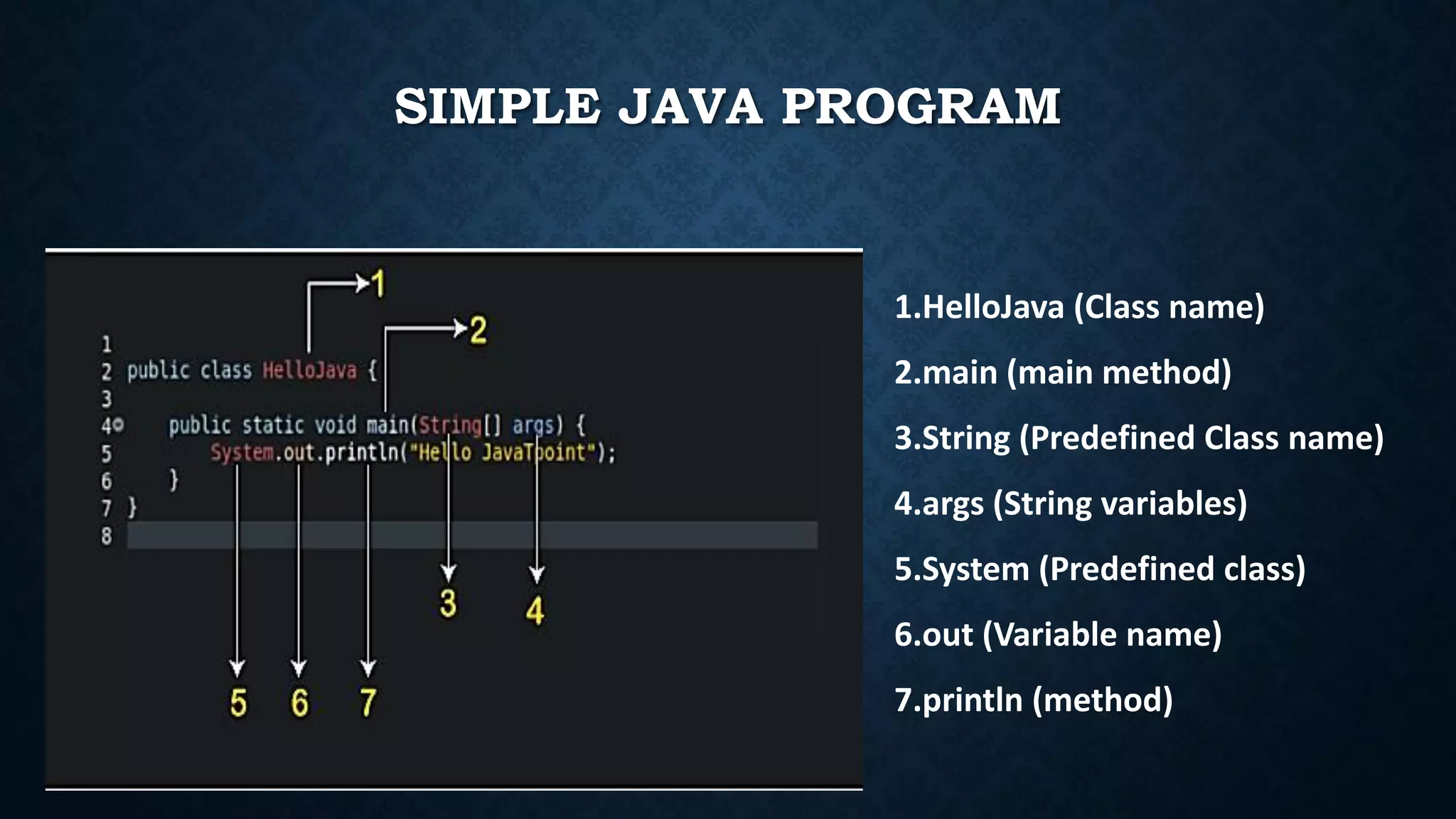 SIMPLE JAVA PROGRAM

1
2

1
2 public class HelloJava {
3
4 public static void main(String[] args) {
5 System.out.println("Hello JavaTpoint");
6 }
7 }
8

3 4

5 6 7

1.HelloJava (Class name)

2.main (main method)

3.String (Predefined Class name)

4.args (String variables)

5.System (Predefined class)

6.out (Variable name)

7.println (method)